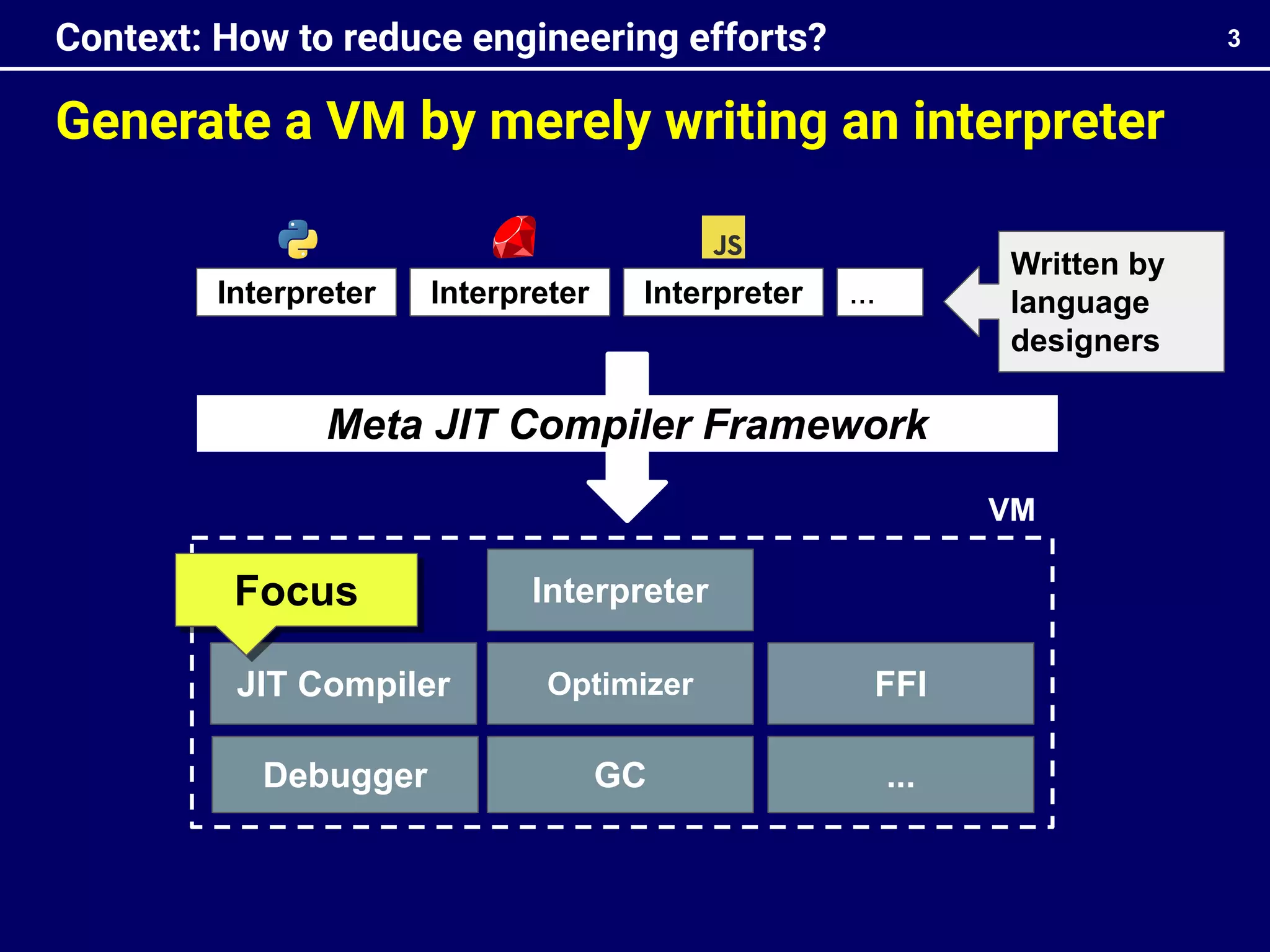 Context: How to reduce engineering efforts?

3

Generate a VM by merely writing an interpreter

JS

Interpreter Interpreter Interpreter ...

Written by language designers

Meta JIT Compiler Framework

VM

Focus

Interpreter

JIT Compiler

Optimizer

FFI

Debugger

GC

...